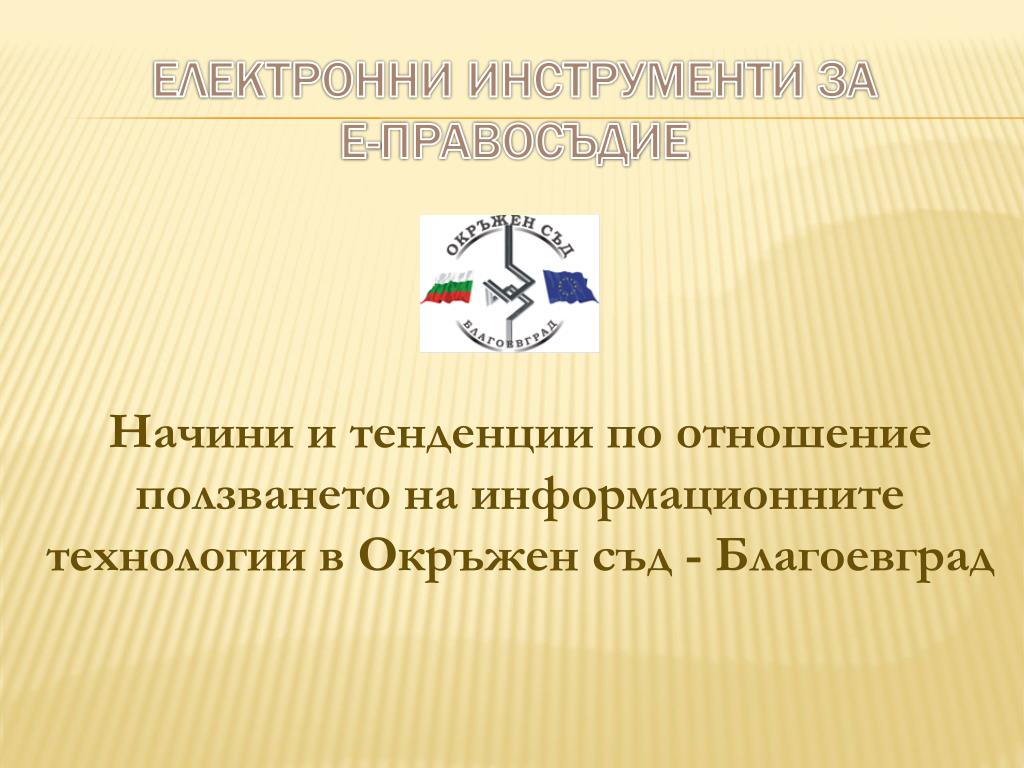 ЕЛЕКТРОННИ ИНСТРУМЕНТИ ЗА Е-ПРАВОСЪДИЕ

ОКРЪЖЕН СЪД
БЛАГОЕВГРАД

Начини и тенденции по отношение ползването на информационните технологии в Окръжен съд - Благоевград